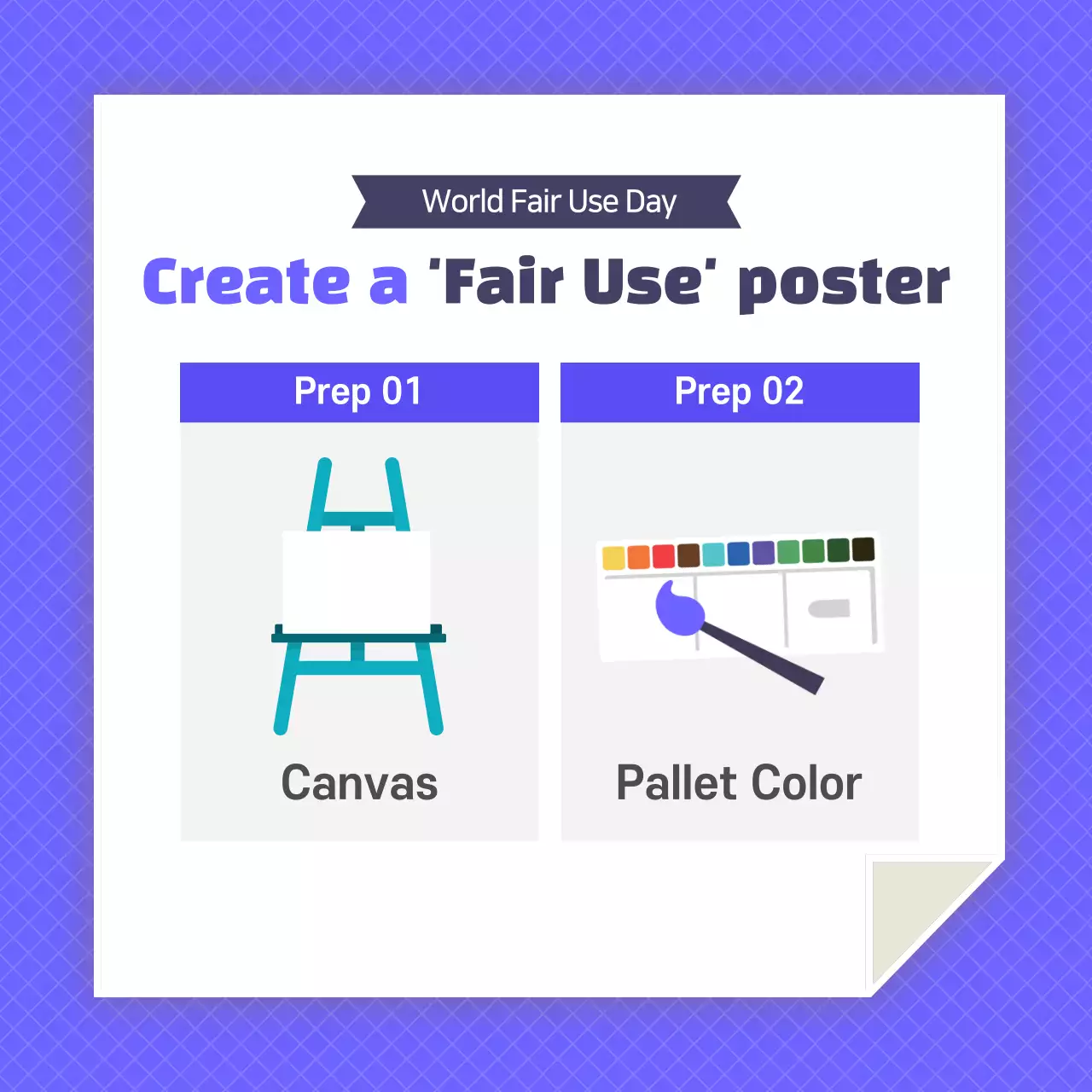 World Fair Use Day

Create a 'Fair Use' poster

Prep 01

Canvas

Prep 02

Pallet Color